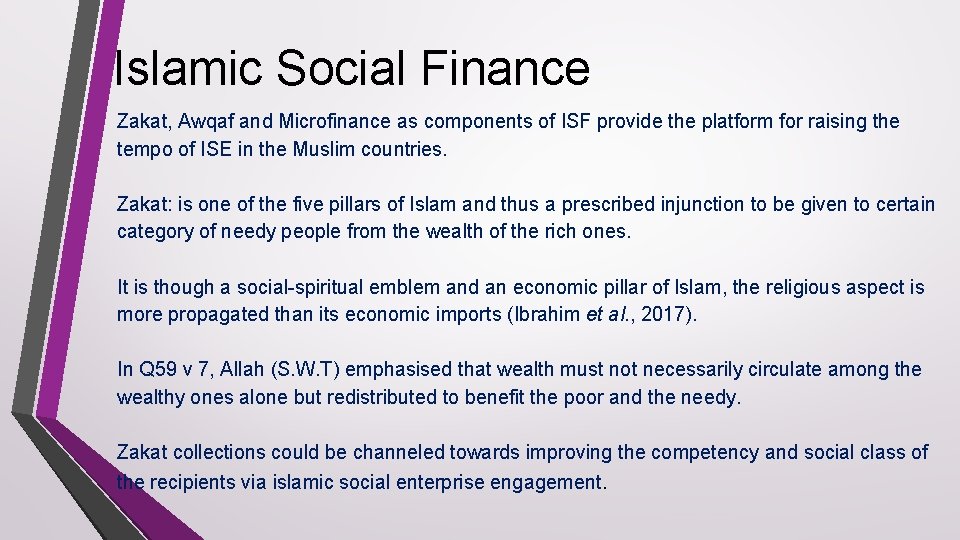 Islamic Social Finance

Zakat, Awqaf and Microfinance as components of ISF provide the platform for raising the tempo of ISE in the Muslim countries.

Zakat: is one of the five pillars of Islam and thus a prescribed injunction to be given to certain category of needy people from the wealth of the rich ones.

It is though a social-spiritual emblem and an economic pillar of Islam, the religious aspect is more propagated than its economic imports (Ibrahim et al., 2017).

In Q59 v 7, Allah (S.W.T) emphasised that wealth must not necessarily circulate among the wealthy ones alone but redistributed to benefit the poor and the needy.

Zakat collections could be channeled towards improving the competency and social class of the recipients via islamic social enterprise engagement.